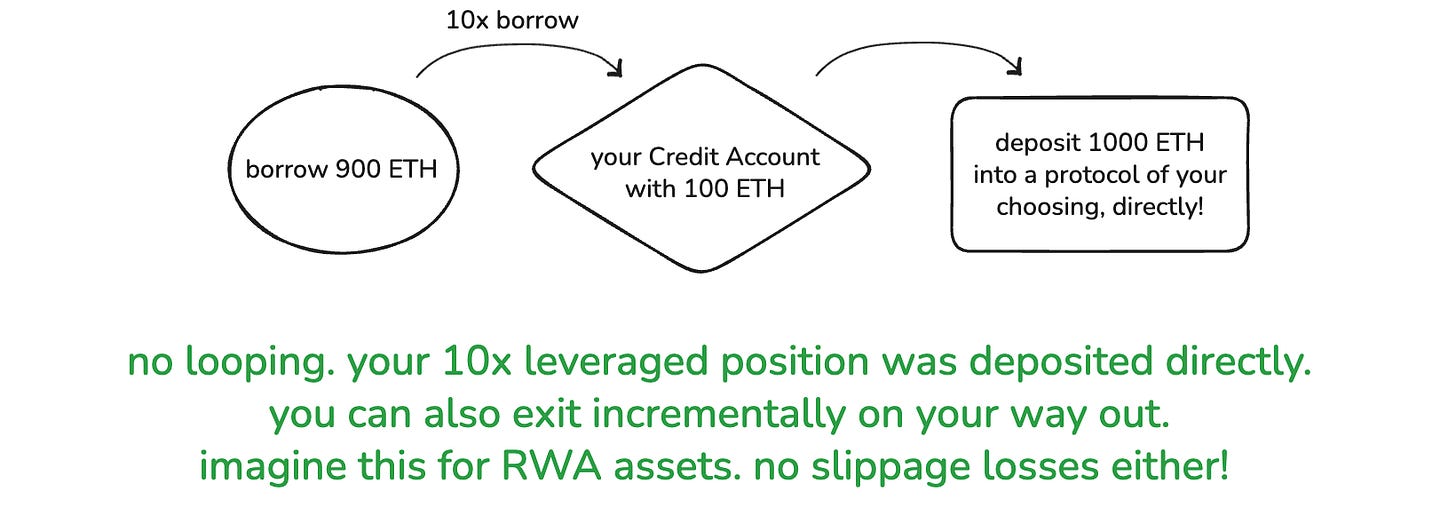 10x borrow

borrow 900 ETH

your Credit Account with 100 ETH

deposit 1000 ETH into a protocol of your choosing, directly!

no looping. your 10x leveraged position was deposited directly.
you can also exit incrementally on your way out.
imagine this for RWA assets. no slippage losses either!